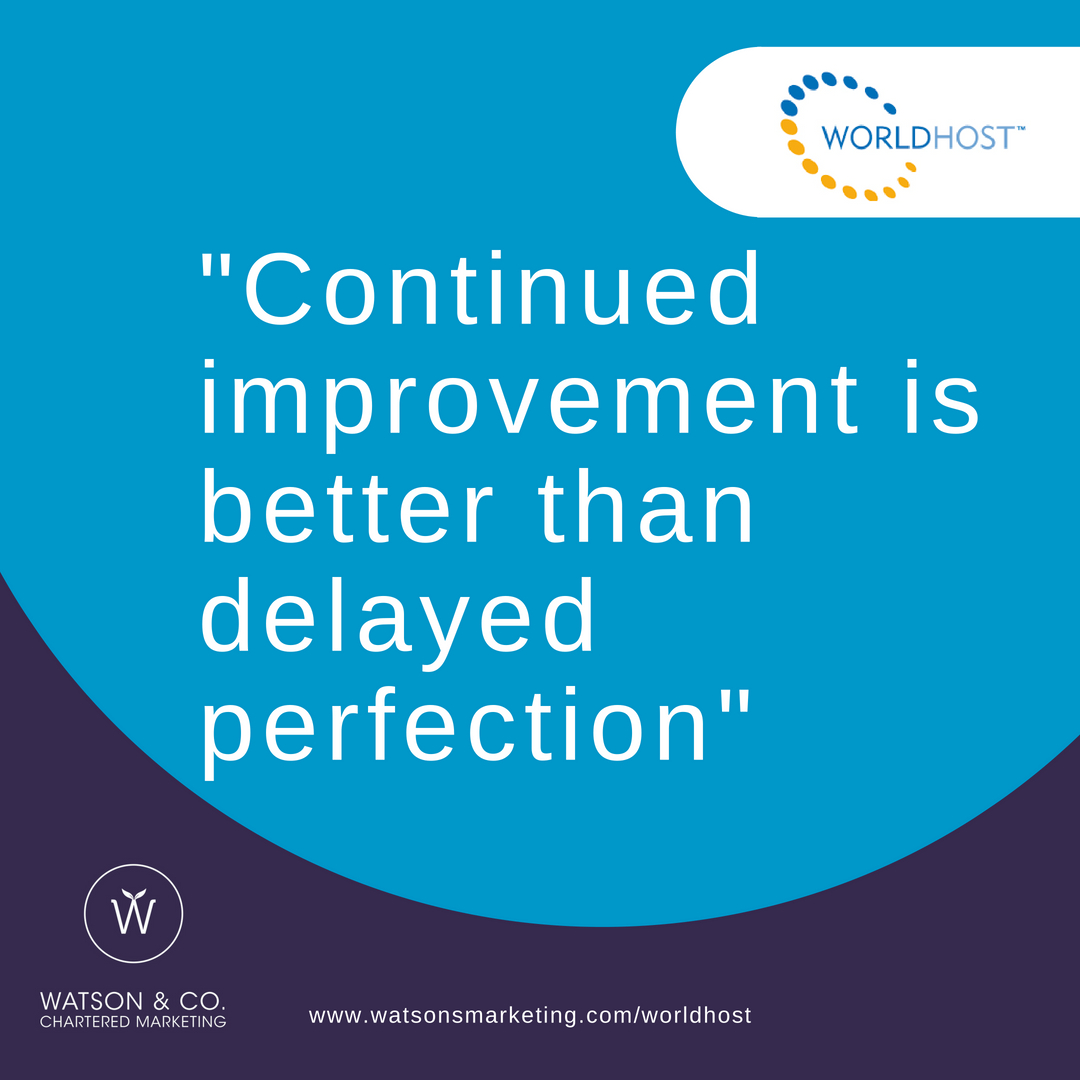 WORLDHOST™

"Continued improvement is better than delayed perfection"

W

WATSON & CO.
CHARTERED MARKETING

www.watsonsmarketing.com/worldhost